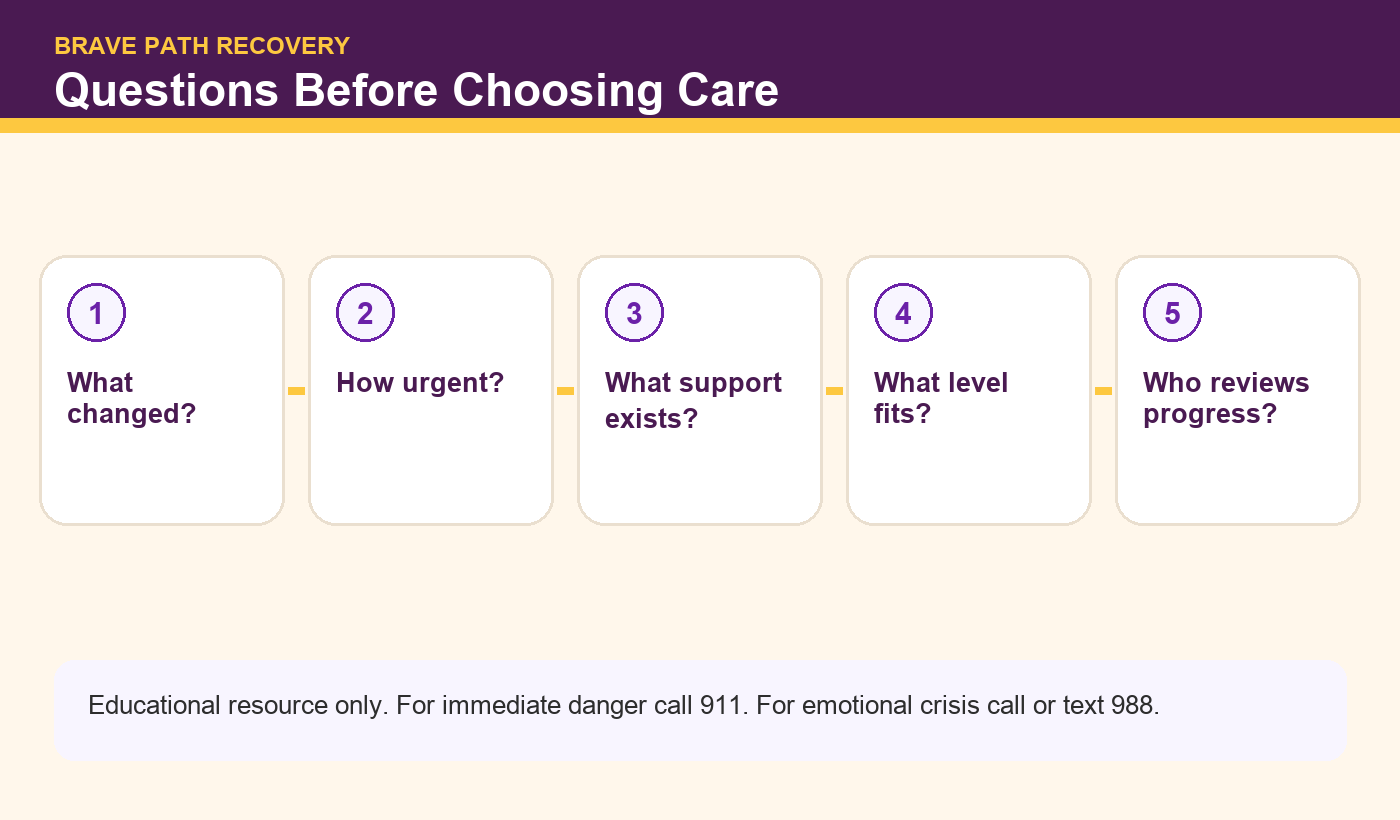 BRAVE PATH RECOVERY
Questions Before Choosing Care

1
What changed?

2
How urgent?

3
What support exists?

4
What level fits?

5
Who reviews progress?

Educational resource only. For immediate danger call 911. For emotional crisis call or text 988.